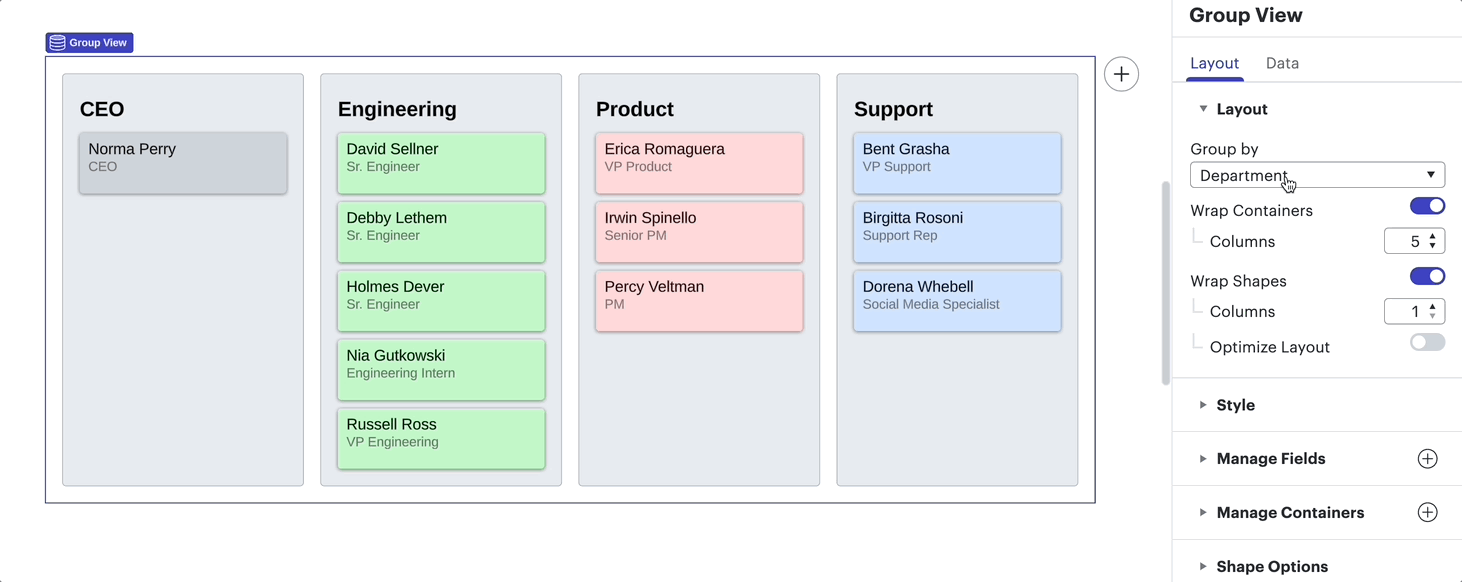 Group View

CEO
Norma Perry
CEO

Engineering
David Sellner
Sr. Engineer
Debby Lethem
Sr. Engineer
Holmes Dever
Sr. Engineer
Nia Gutkowski
Engineering Intern
Russell Ross
VP Engineering

Product
Erica Romaguera
VP Product
Irwin Spinello
Senior PM
Percy Veltman
PM

Support
Bent Grasha
VP Support
Birgitta Rosoni
Support Rep
Dorena Whebell
Social Media Specialist

Group View
Layout
Data
Layout
Group by
Department
Wrap Containers
Columns
5
Wrap Shapes
Columns
1
Optimize Layout
Style
Manage Fields
Manage Containers
Shape Options